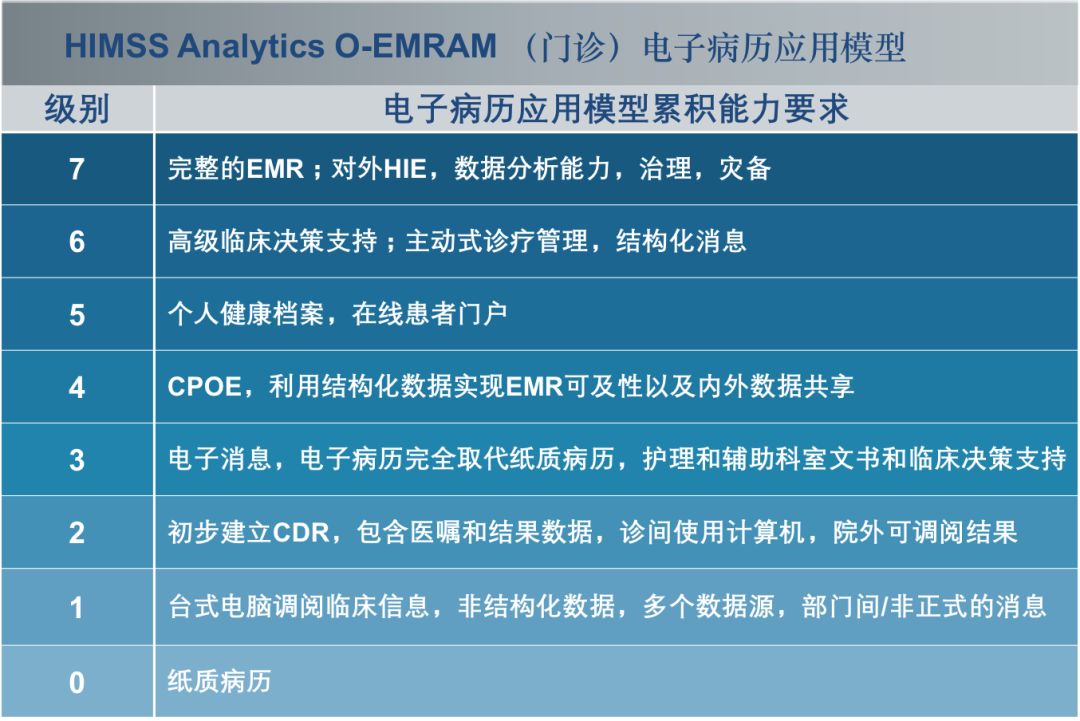 HIMSS Analytics O-EMRAM （门诊）电子病历应用模型

| 级别 | 电子病历应用模型累积能力要求 |
|---|---|
| 7 | 完整的EMR；对外HIE，数据分析能力，治理，灾备 |
| 6 | 高级临床决策支持；主动式诊疗管理，结构化消息 |
| 5 | 个人健康档案，在线患者门户 |
| 4 | CPOE，利用结构化数据实现EMR可及性以及内外数据共享 |
| 3 | 电子消息，电子病历完全取代纸质病历，护理和辅助科室文书和临床决策支持 |
| 2 | 初步建立CDR，包含医嘱和结果数据，诊间使用计算机，院外可调阅结果 |
| 1 | 台式电脑调阅临床信息，非结构化数据，多个数据源，部门间/非正式的消息 |
| 0 | 纸质病历 |